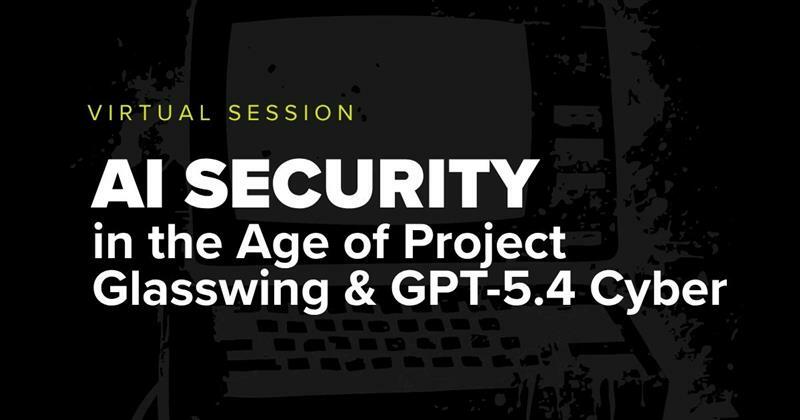 VIRTUAL SESSION

AI SECURITY

in the Age of Project Glasswing & GPT-5.4 Cyber